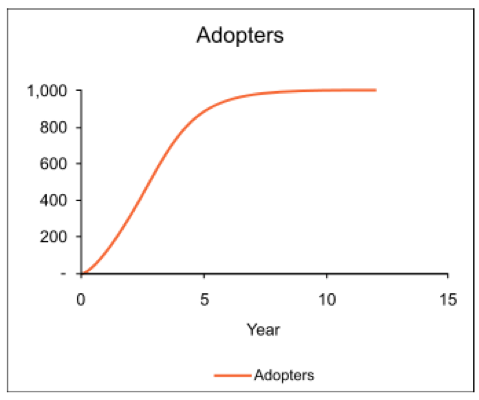 Adopters

1,000
800
600
400
200
-

0
5
10
15

Year

Adopters